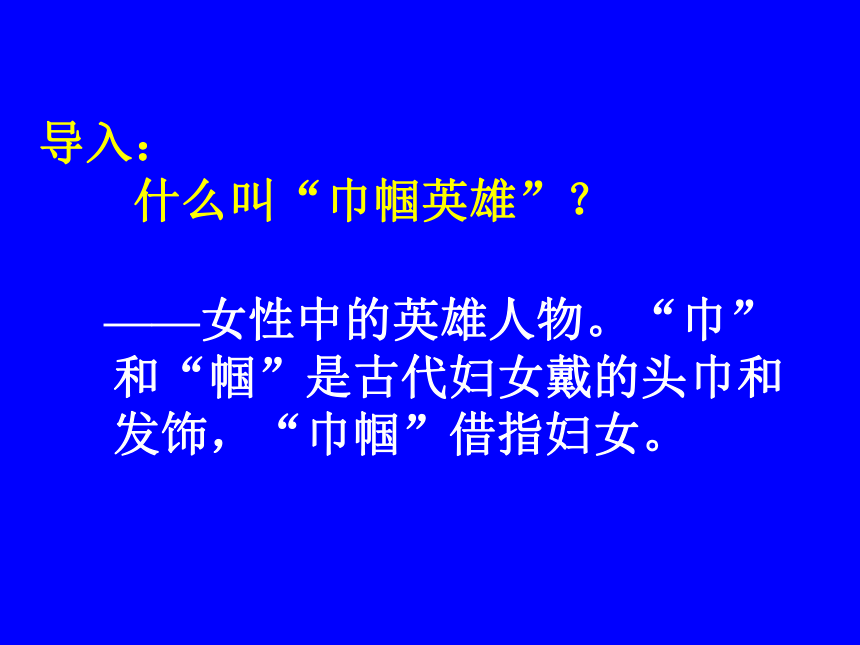 导入：

什么叫“巾帼英雄”？

——女性中的英雄人物。“巾”和“帼”是古代妇女戴的头巾和发饰，“巾帼”借指妇女。